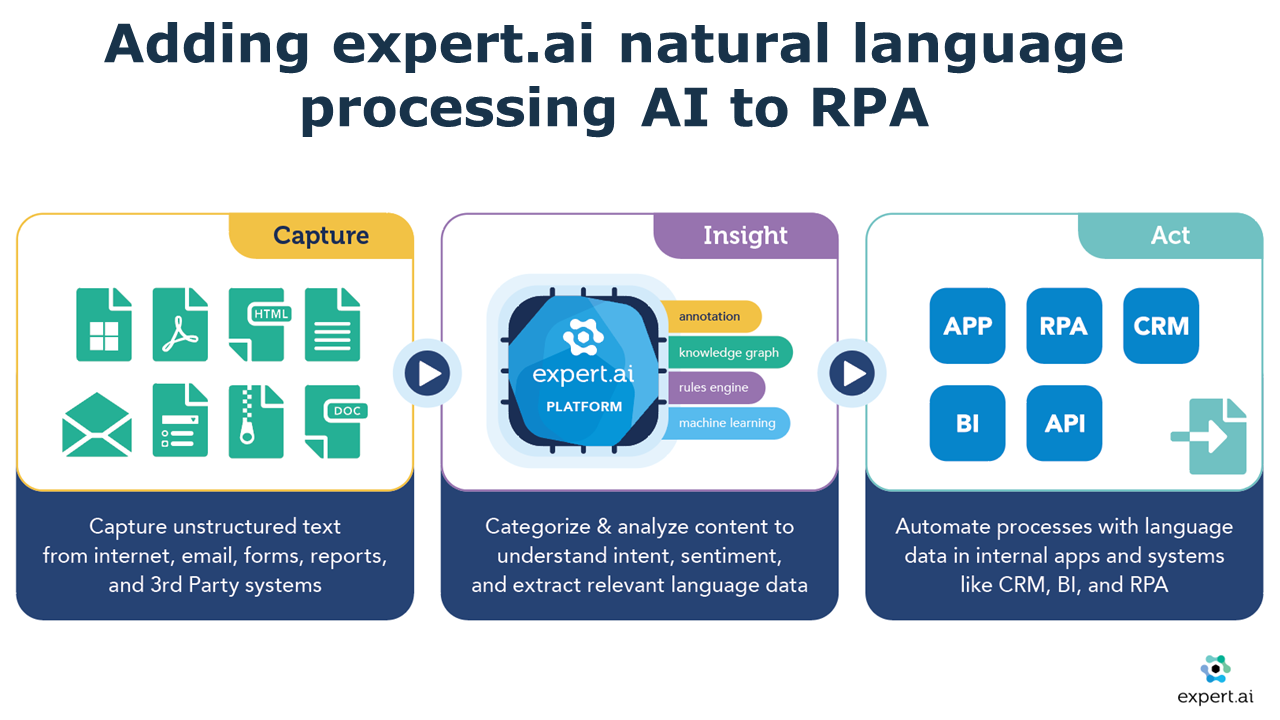 Adding expert.ai natural language processing AI to RPA

Capture

HTML

DOC

Capture unstructured text from internet, email, forms, reports, and 3rd Party systems

Insight

expert.ai
PLATFORM

annotation
knowledge graph
rules engine
machine learning

Categorize & analyze content to understand intent, sentiment, and extract relevant language data

Act

APP
RPA
CRM
BI
API

Automate processes with language data in internal apps and systems like CRM, BI, and RPA

expert.ai